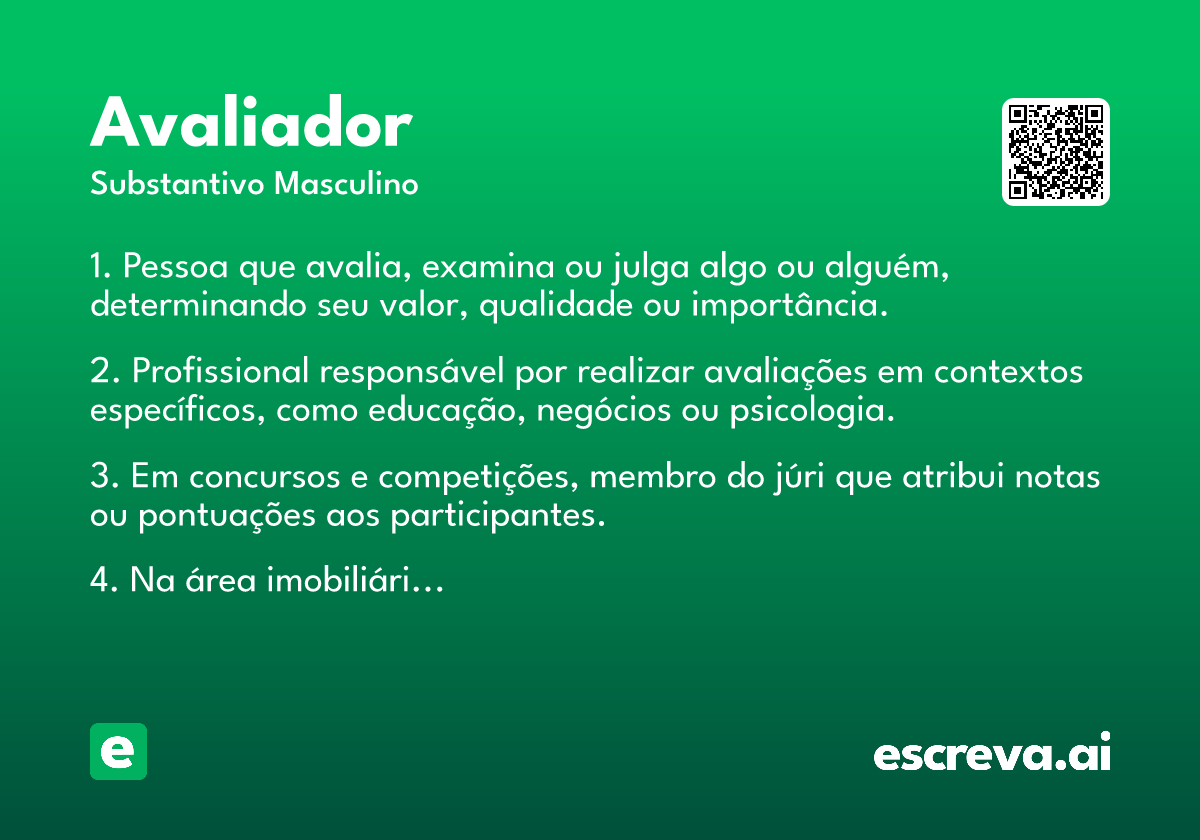 Avaliador
Substantivo Masculino

1. Pessoa que avalia, examina ou julga algo ou alguém, determinando seu valor, qualidade ou importância.

2. Profissional responsável por realizar avaliações em contextos específicos, como educação, negócios ou psicologia.

3. Em concursos e competições, membro do júri que atribui notas ou pontuações aos participantes.

4. Na área imobiliári...

e

escreva.ai